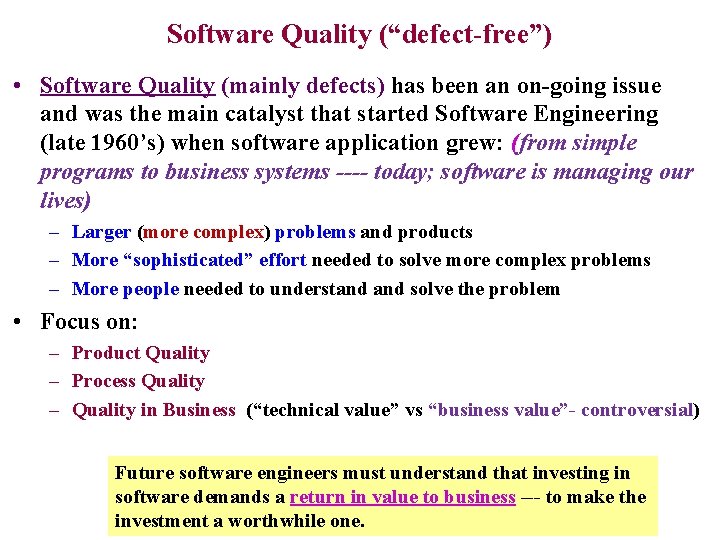 Software Quality (“defect-free”)

• Software Quality (mainly defects) has been an on-going issue and was the main catalyst that started Software Engineering (late 1960’s) when software application grew: (from simple programs to business systems ---- today; software is managing our lives)
– Larger (more complex) problems and products
– More “sophisticated” effort needed to solve more complex problems
– More people needed to understand and solve the problem

• Focus on:
– Product Quality
– Process Quality
– Quality in Business (“technical value” vs “business value”- controversial)

Future software engineers must understand that investing in software demands a return in value to business –- to make the investment a worthwhile one.